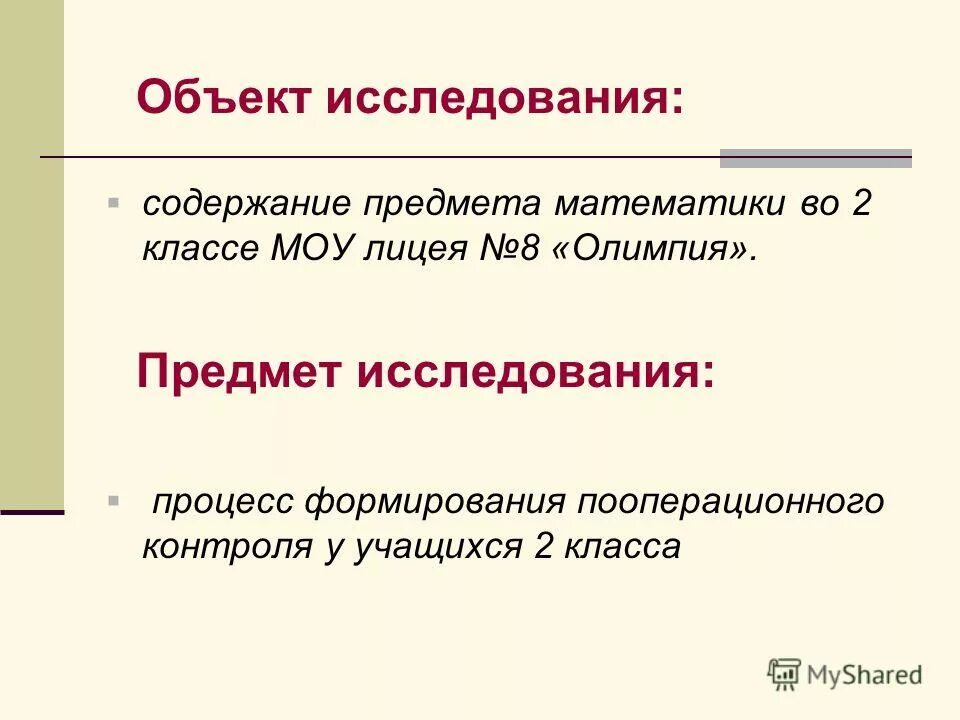 Объект исследования:

содержание предмета математики во 2 классе МОУ лицея №8 «Олимпия».

Предмет исследования:

процесс формирования пооперационного контроля у учащихся 2 класса

MyShared